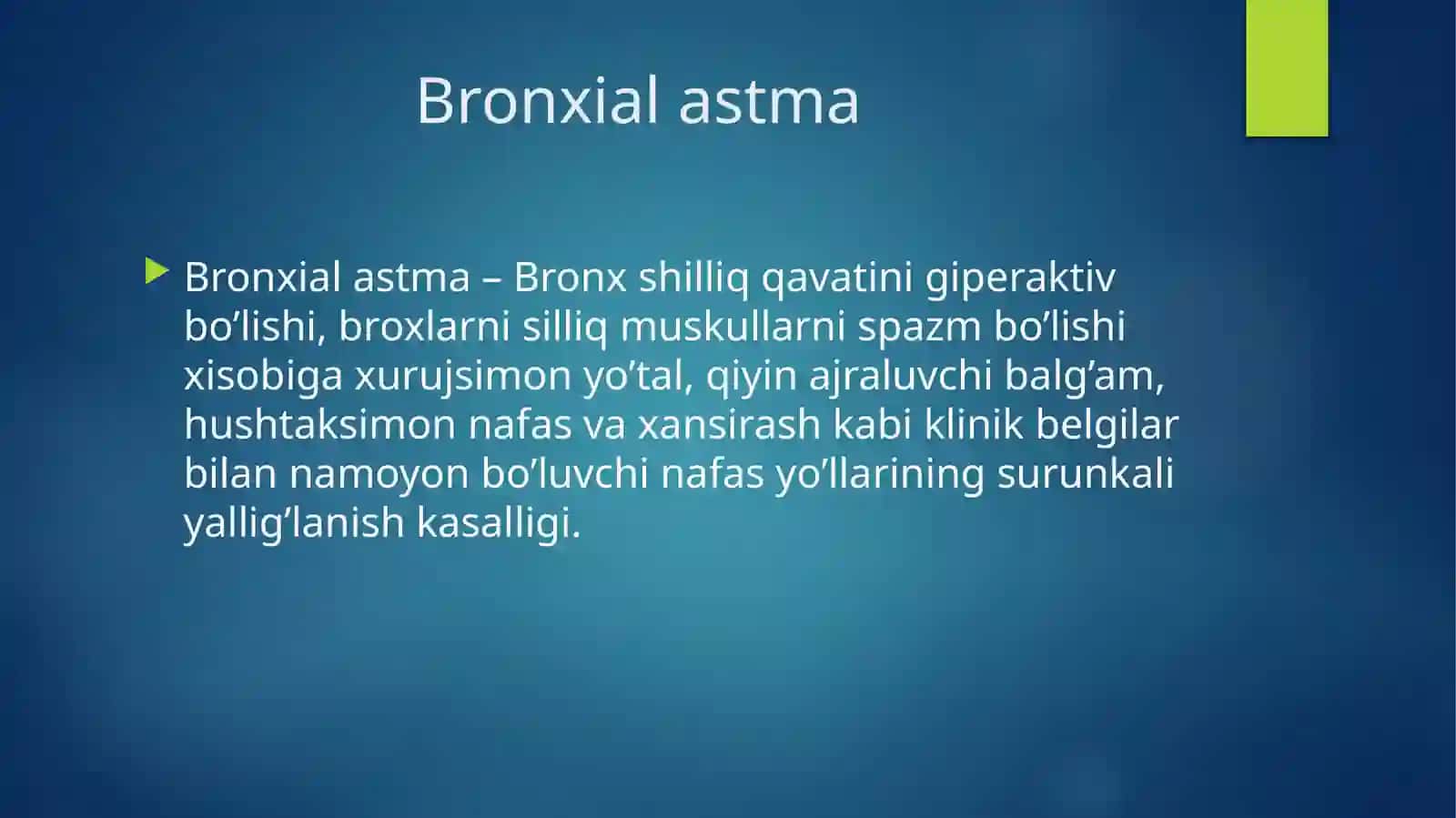 Bronxial astma

Bronxial astma – Bronx shilliq qavatini giperaktiv bo’lishi, broxlarni silliq muskullarni spazm bo’lishi xisobiga xurujsimon yo’tal, qiyin ajraluvchi balg’am, hushtaksimon nafas va xansirash kabi klinik belgilar bilan namoyon bo’luvchi nafas yo’llarining surunkali yallig’lanish kasalligi.